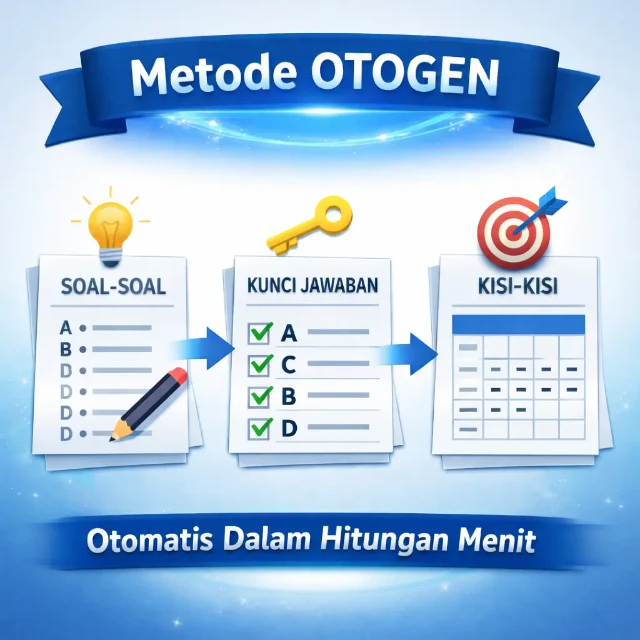 Metode OTOGEN

SOAL-SOAL

A
B
D
D
D
D

KUNCI JAWABAN

A
C
B
D

KISI-KISI

Otomatis Dalam Hitungan Menit